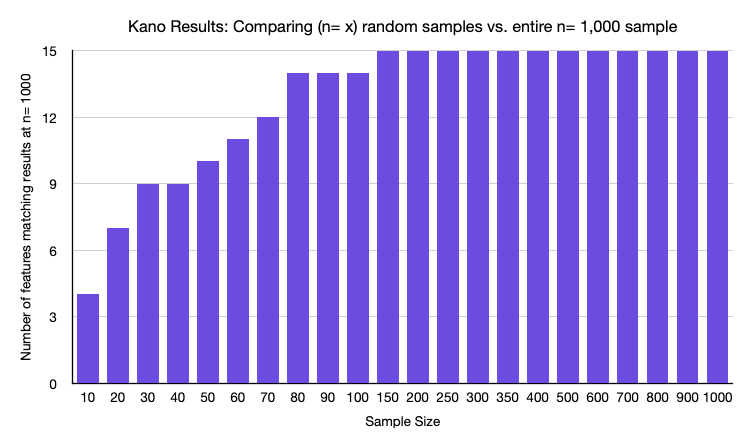 Kano Results: Comparing (n= x) random samples vs. entire n= 1,000 sample

Number of features matching results at n= 1000

15
12
9
6
3
0

10 20 30 40 50 60 70 80 90 100 150 200 250 300 350 400 500 600 700 800 900 1000

Sample Size